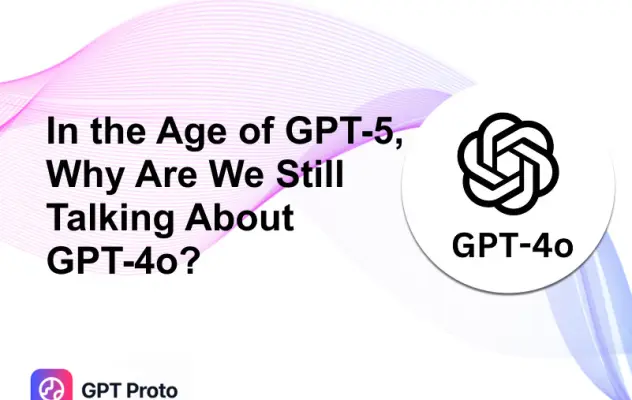 In the Age of GPT-5, Why Are We Still Talking About GPT-4o?

GPT-4o

GPT Proto